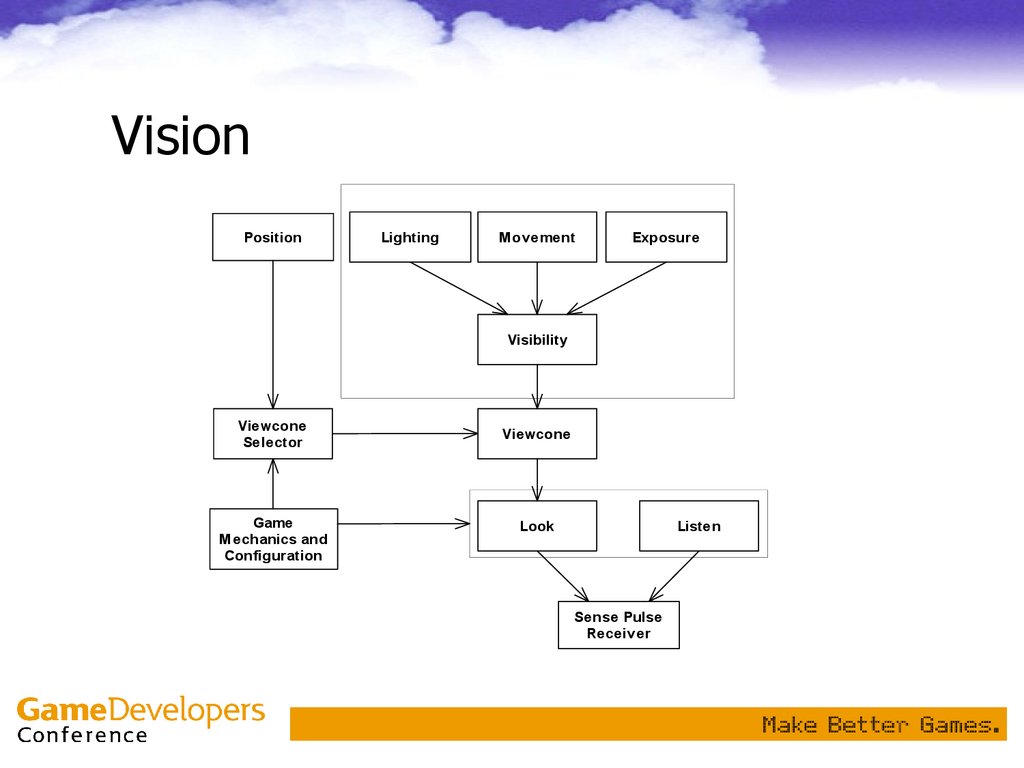 Vision

Position

Lighting

Movement

Exposure

Visibility

Viewcone Selector

Viewcone

Game Mechanics and Configuration

Look

Listen

Sense Pulse Receiver

GameDevelopers Conference

Make Better Games.